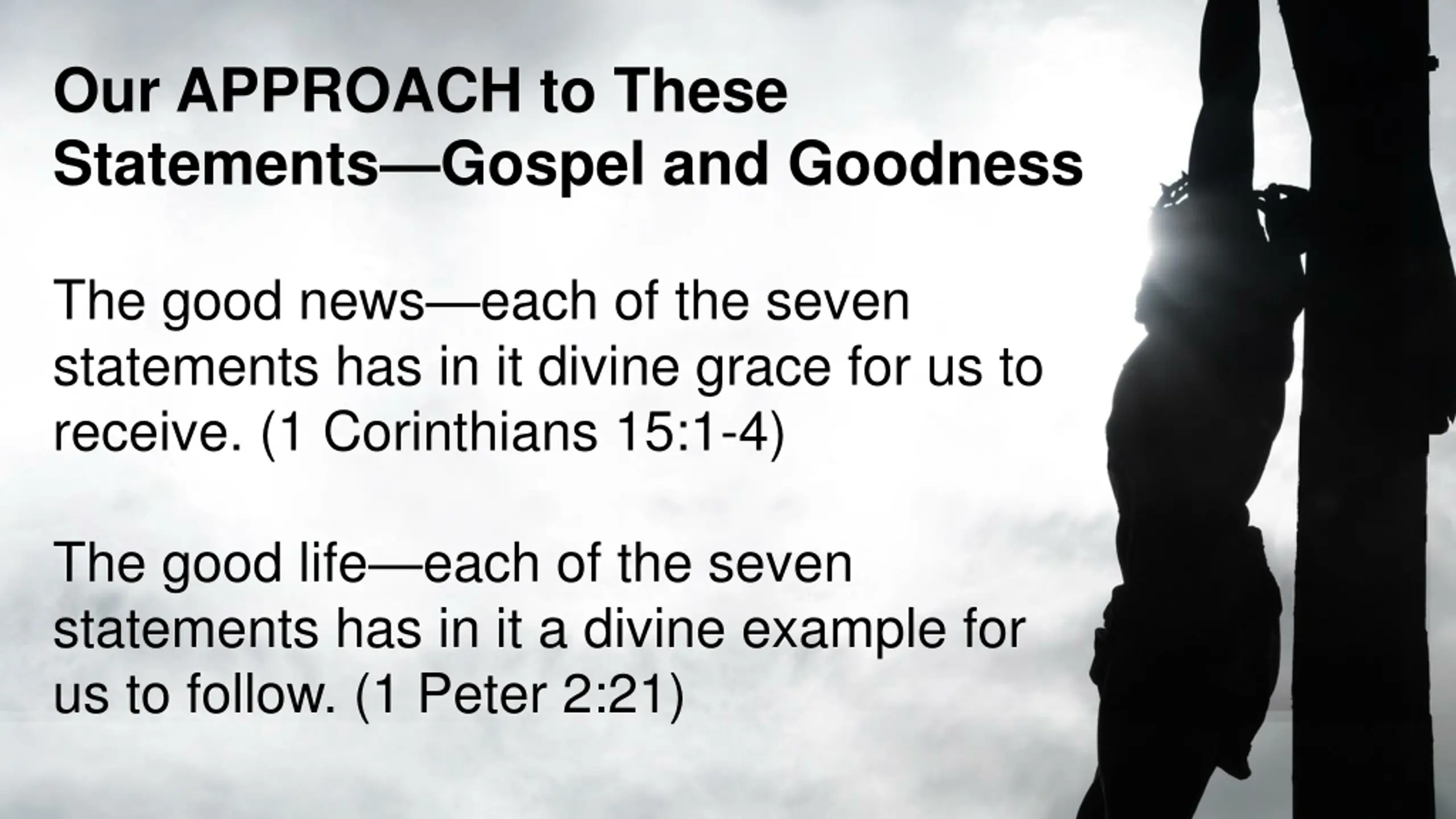 Our APPROACH to These Statements—Gospel and Goodness

The good news—each of the seven statements has in it divine grace for us to receive. (1 Corinthians 15:1-4)

The good life—each of the seven statements has in it a divine example for us to follow. (1 Peter 2:21)